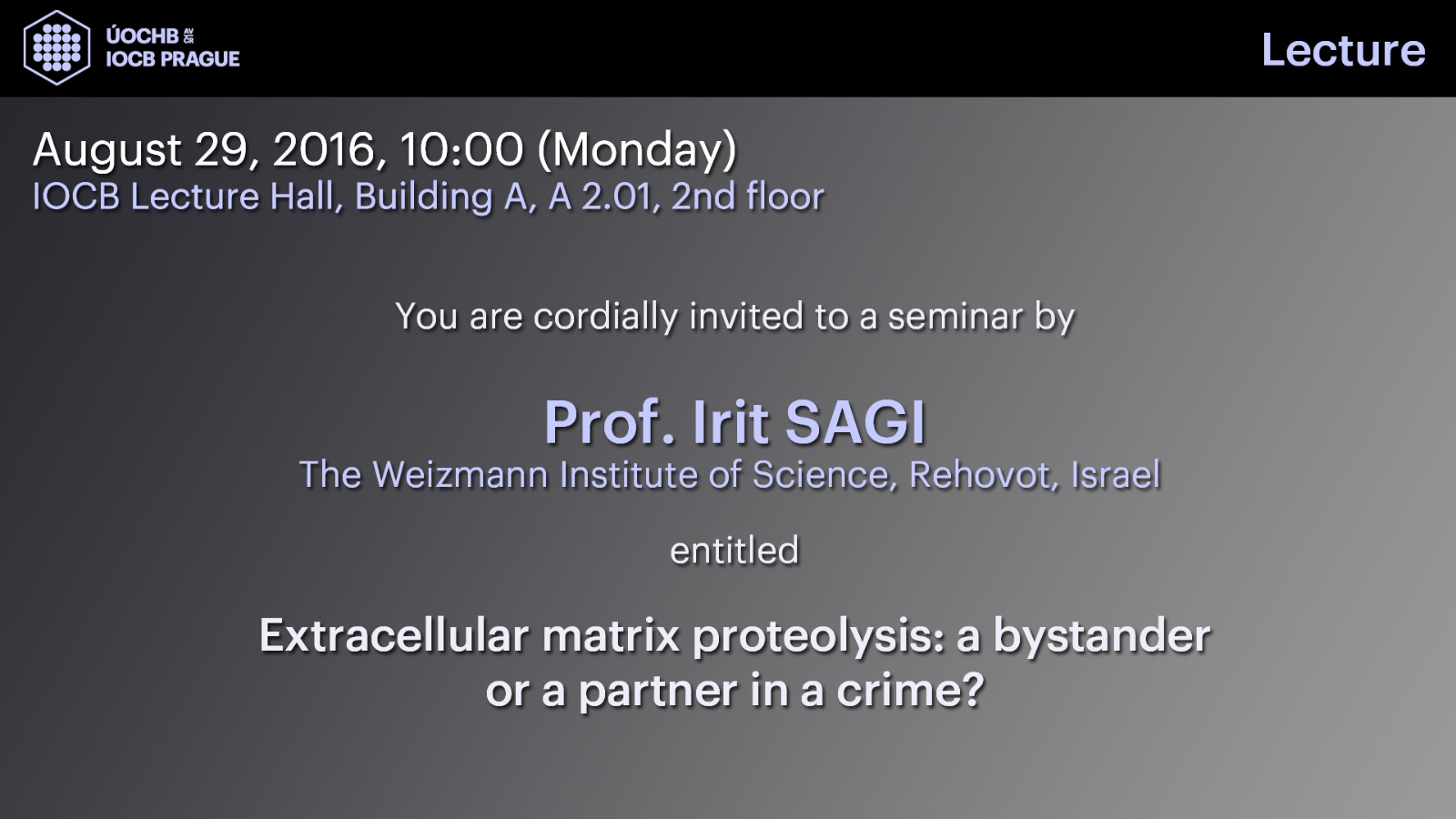 ÚOCHB AV ČR
IOCB PRAGUE

Lecture

August 29, 2016, 10:00 (Monday)
IOCB Lecture Hall, Building A, A 2.01, 2nd floor

You are cordially invited to a seminar by

Prof. Irit SAGI
The Weizmann Institute of Science, Rehovot, Israel

entitled

Extracellular matrix proteolysis: a bystander or a partner in a crime?